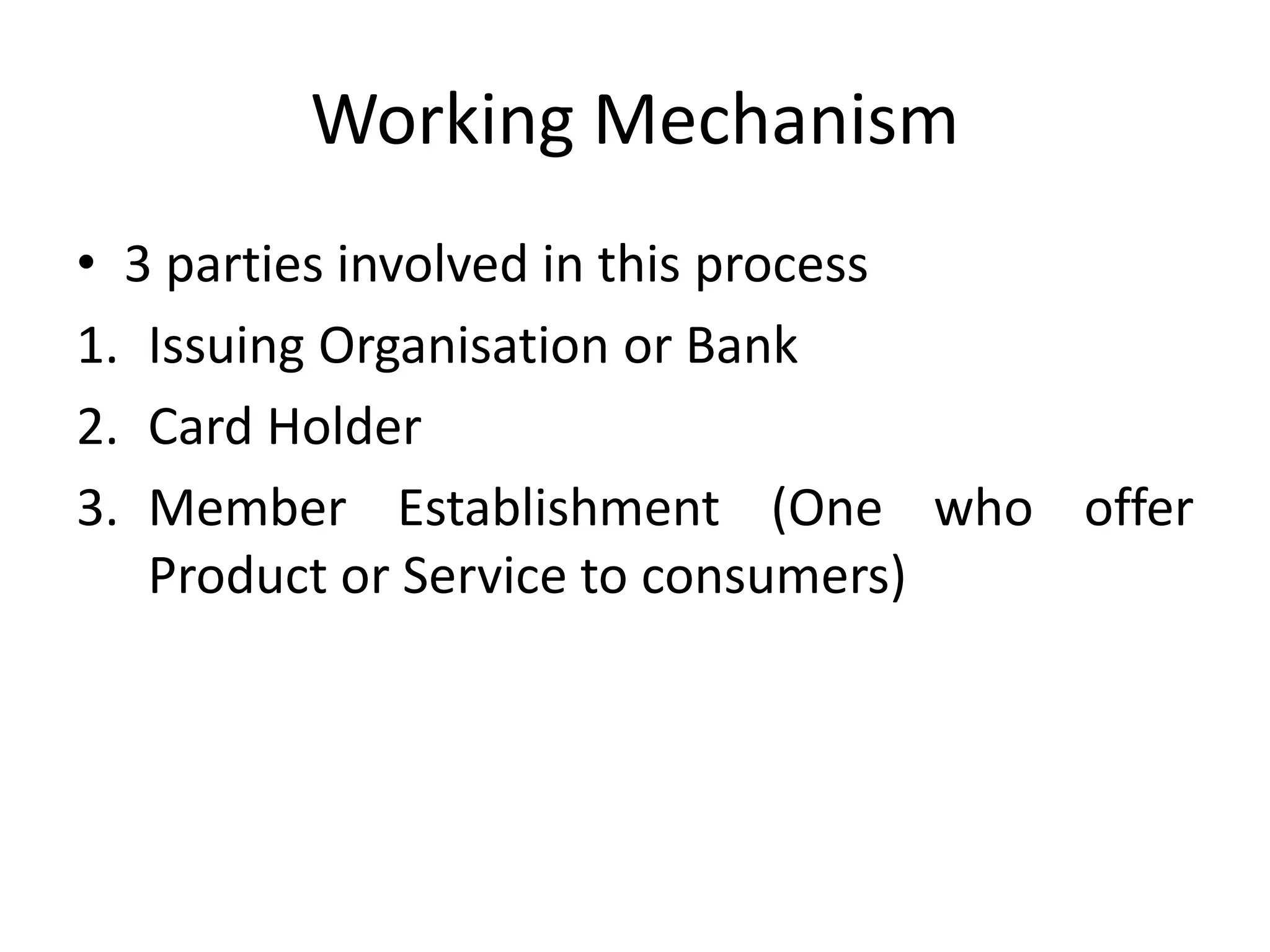 Working Mechanism

• 3 parties involved in this process
1. Issuing Organisation or Bank
2. Card Holder
3. Member Establishment (One who offer Product or Service to consumers)